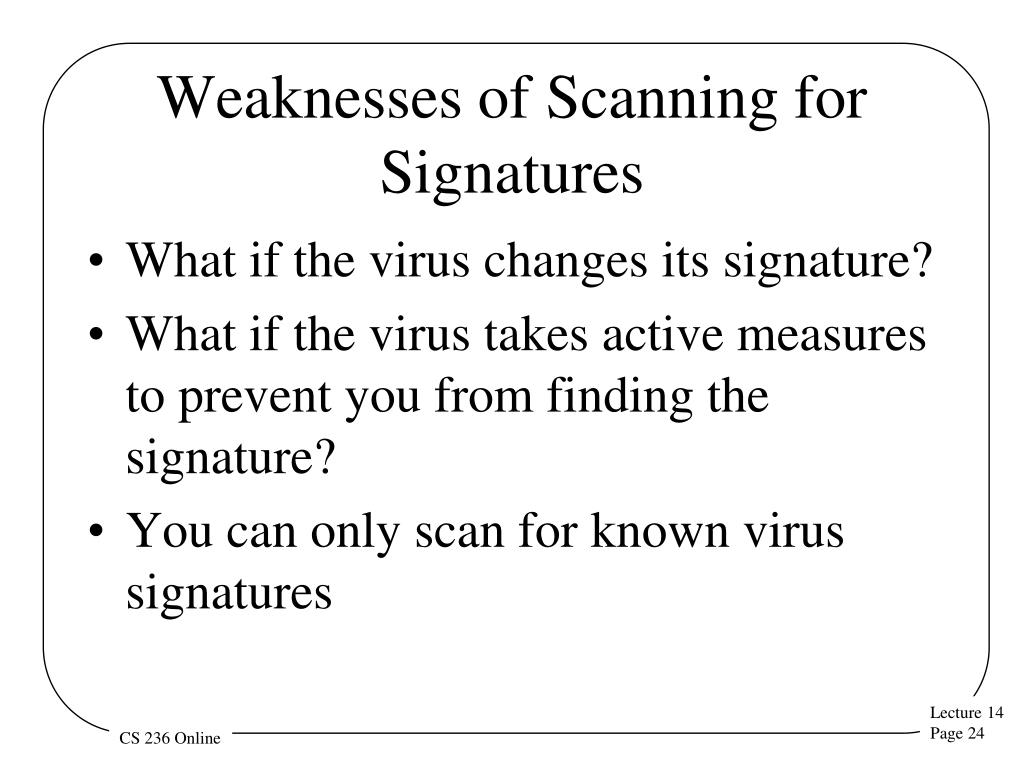 Weaknesses of Scanning for Signatures

• What if the virus changes its signature?
• What if the virus takes active measures to prevent you from finding the signature?
• You can only scan for known virus signatures

CS 236 Online

Lecture 14
Page 24